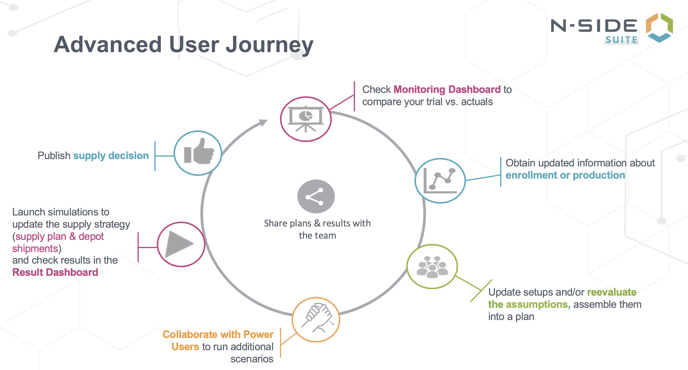 Advanced User Journey

N-SIDE
SUITE

Check Monitoring Dashboard to compare your trial vs. actuals

Obtain updated information about enrollment or production

Update setups and/or reevaluate the assumptions, assemble them into a plan

Collaborate with Power Users to run additional scenarios

Launch simulations to update the supply strategy (supply plan & depot shipments) and check results in the Result Dashboard

Publish supply decision

Share plans & results with the team